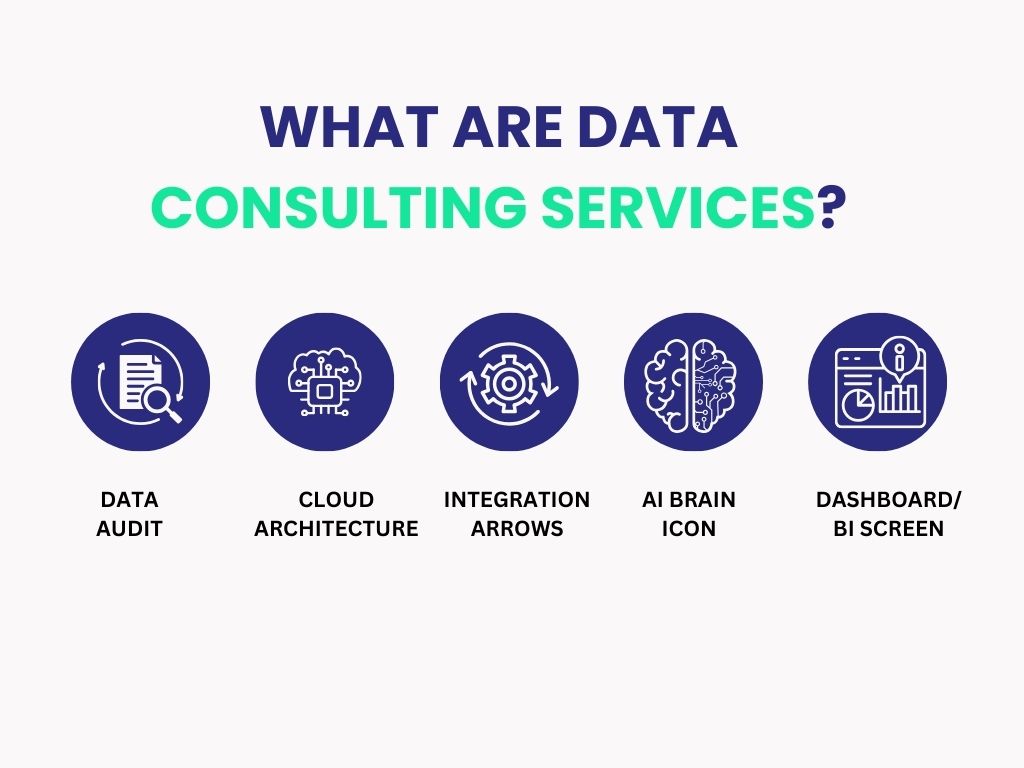 WHAT ARE DATA CONSULTING SERVICES?

DATA AUDIT

CLOUD ARCHITECTURE

INTEGRATION ARROWS

AI BRAIN ICON

DASHBOARD/ BI SCREEN